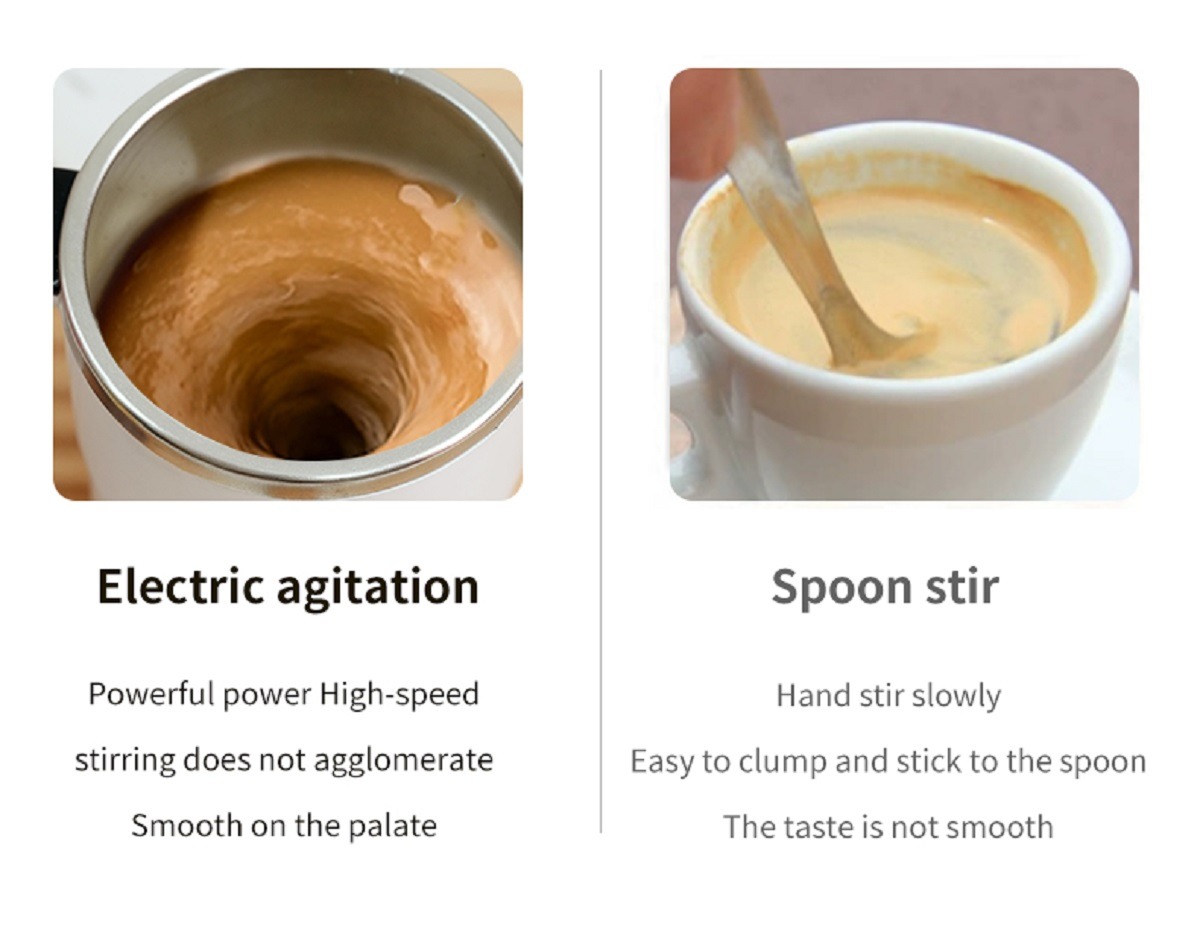 Electric agitation

Powerful power High-speed stirring does not agglomerate Smooth on the palate

Spoon stir

Hand stir slowly
Easy to clump and stick to the spoon
The taste is not smooth